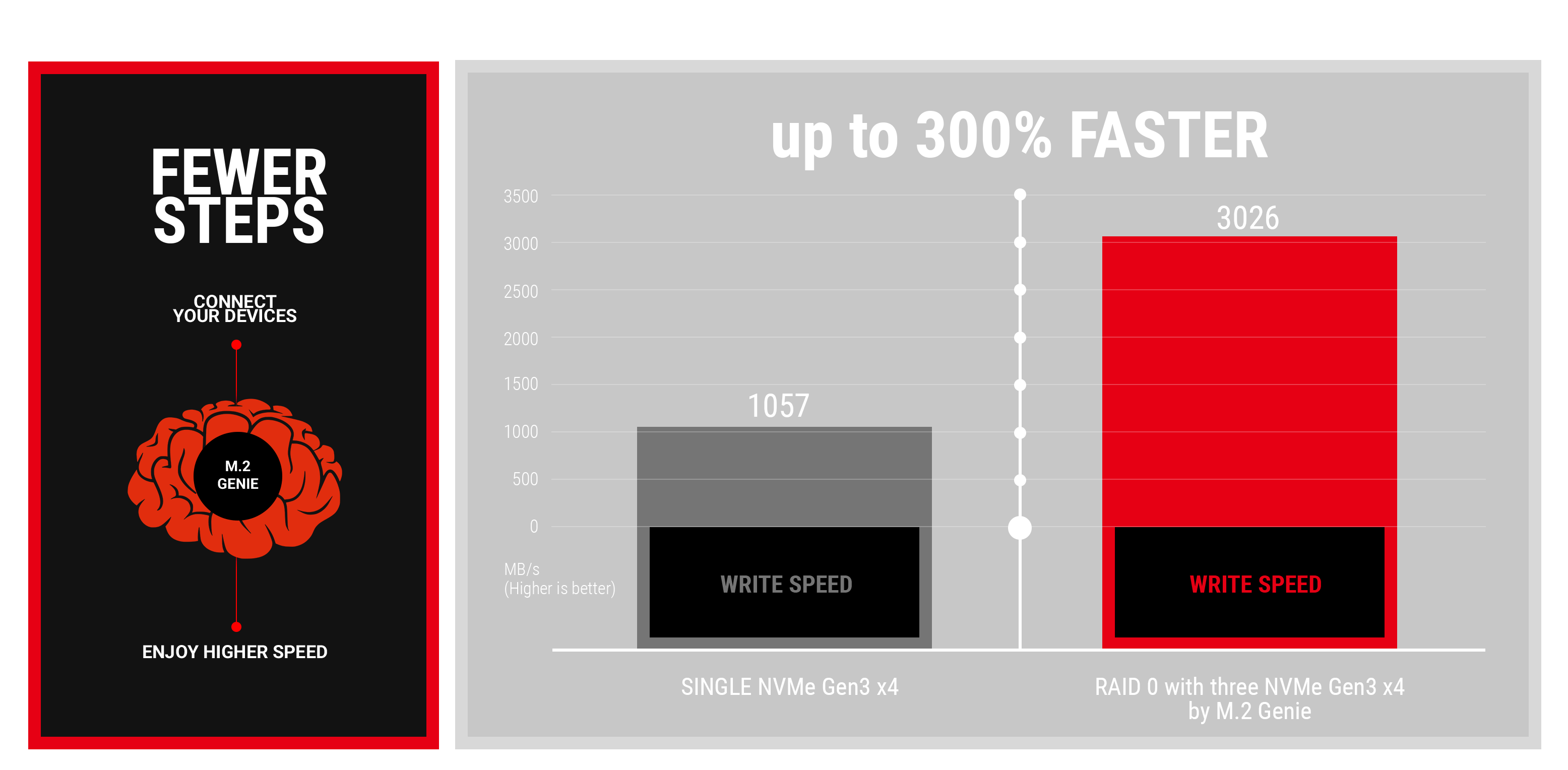 FEWER STEPS

CONNECT YOUR DEVICES

M.2 GENIE

ENJOY HIGHER SPEED

up to 300% FASTER

3500
3000
2500
2000
1500
1000
500
0
MB/s
(Higher is better)

1057

WRITE SPEED

SINGLE NVMe Gen3 x4

3026

WRITE SPEED

RAID 0 with three NVMe Gen3 x4 by M.2 Genie